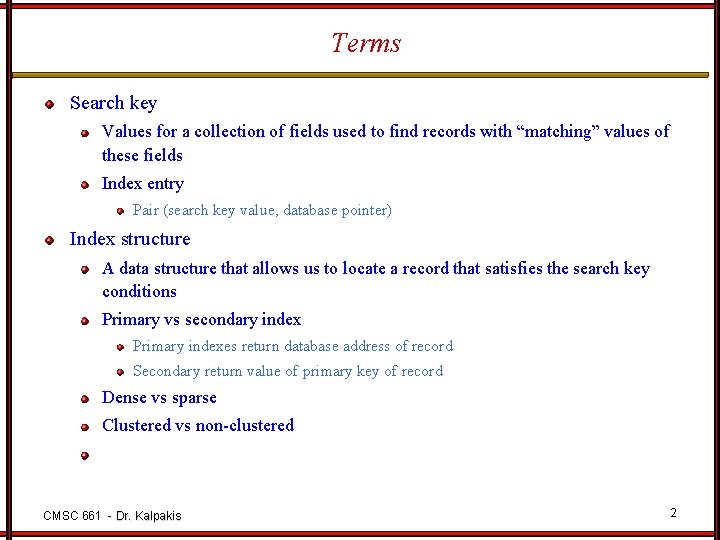 Terms

Search key

Values for a collection of fields used to find records with “matching” values of these fields

Index entry

Pair (search key value, database pointer)

Index structure

A data structure that allows us to locate a record that satisfies the search key conditions

Primary vs secondary index

Primary indexes return database address of record

Secondary return value of primary key of record

Dense vs sparse

Clustered vs non-clustered

CMSC 661 - Dr. Kalpakis

2